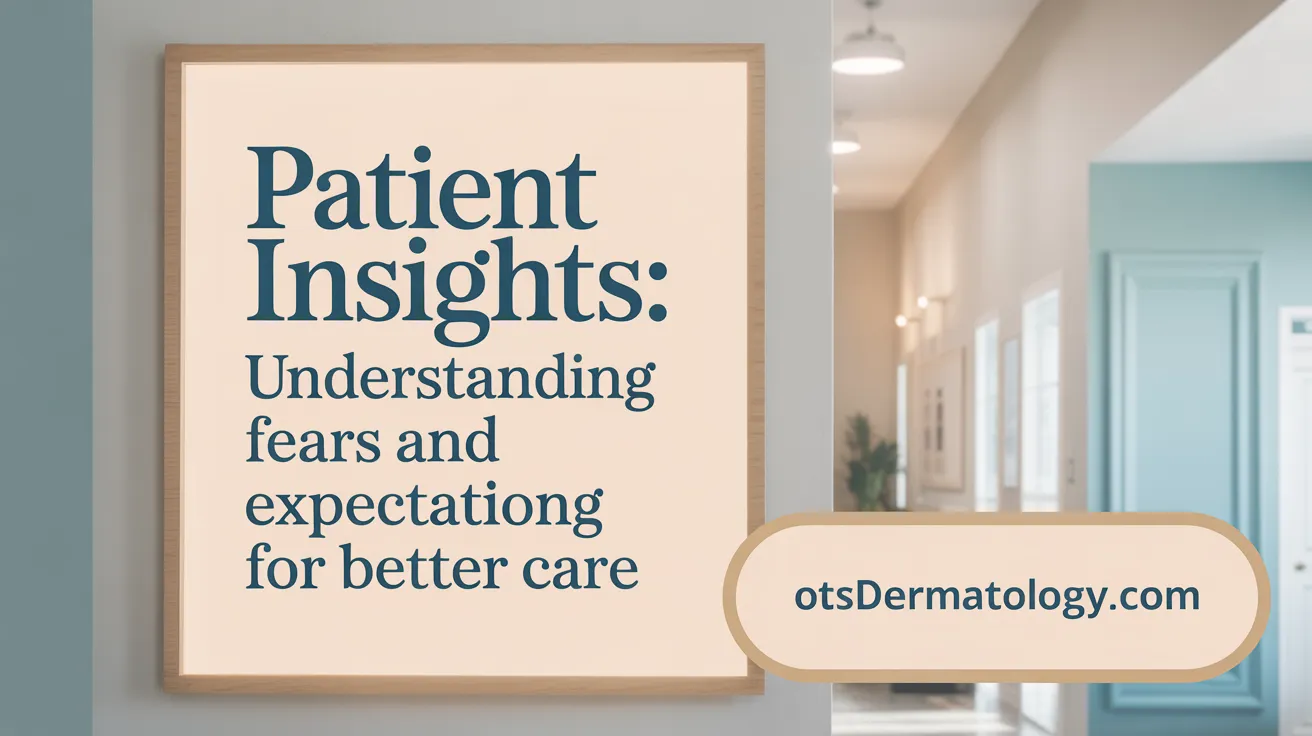 Patient Insights:

Understanding fears and expectationg for better care

otsDermatology.com